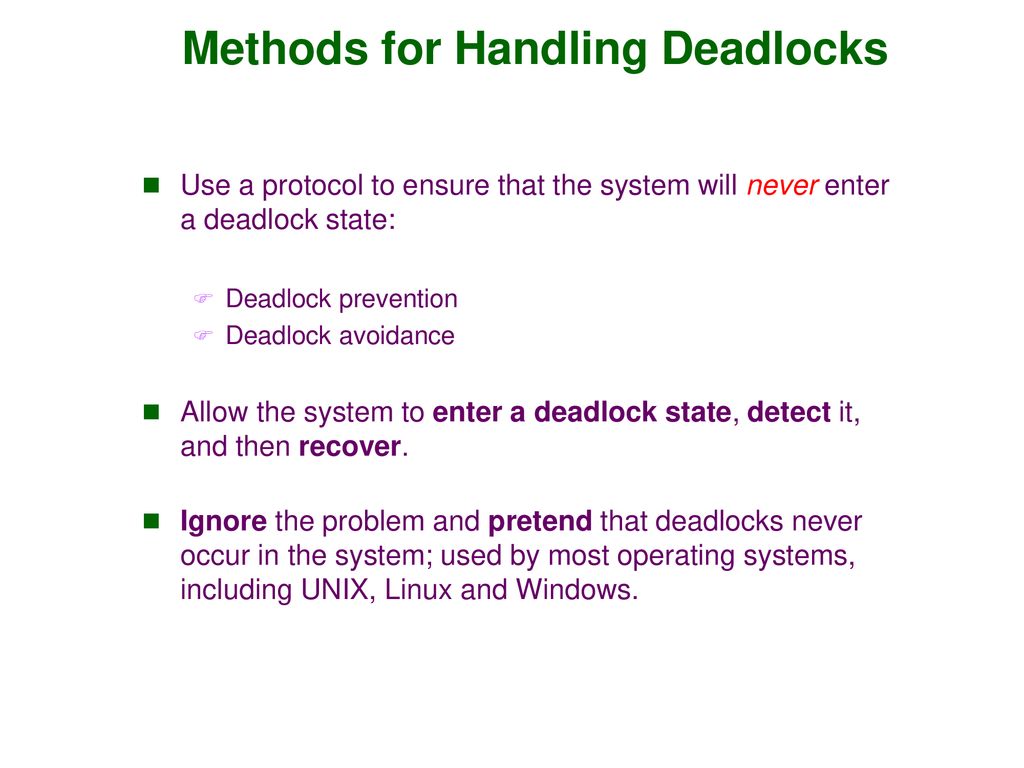 Methods for Handling Deadlocks

Use a protocol to ensure that the system will never enter a deadlock state:

Deadlock prevention
Deadlock avoidance

Allow the system to enter a deadlock state, detect it, and then recover.

Ignore the problem and pretend that deadlocks never occur in the system; used by most operating systems, including UNIX, Linux and Windows.